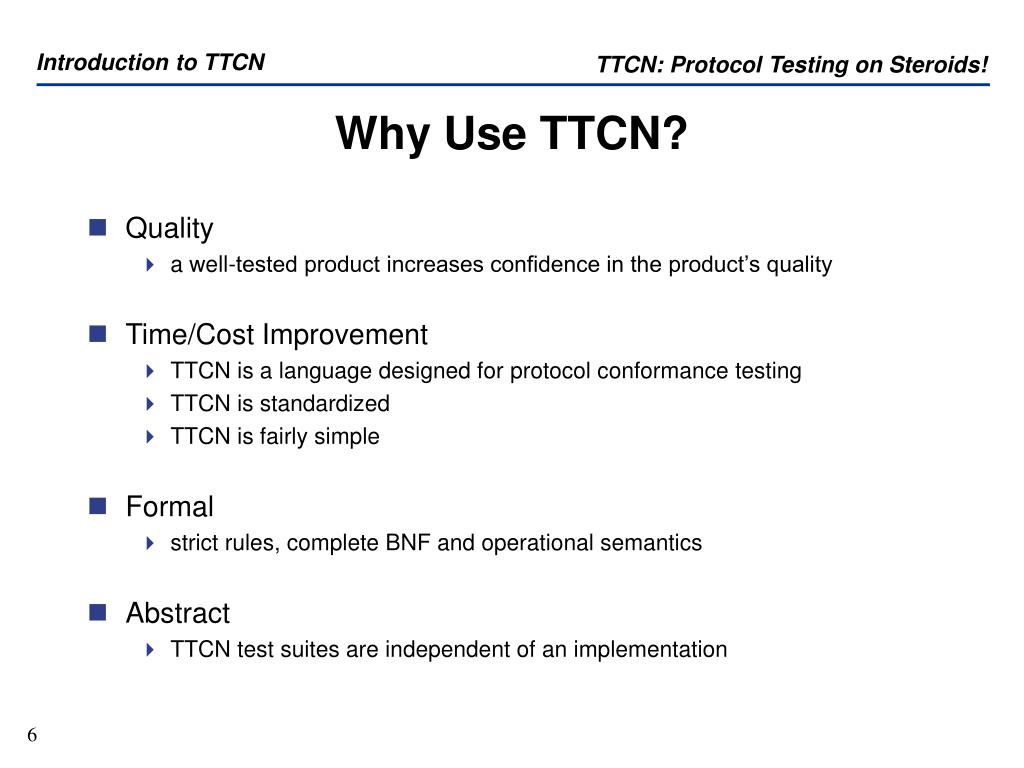 Introduction to TTCN

TTCN: Protocol Testing on Steroids!

Why Use TTCN?

Quality
a well-tested product increases confidence in the product’s quality

Time/Cost Improvement
TTCN is a language designed for protocol conformance testing
TTCN is standardized
TTCN is fairly simple

Formal
strict rules, complete BNF and operational semantics

Abstract
TTCN test suites are independent of an implementation

6